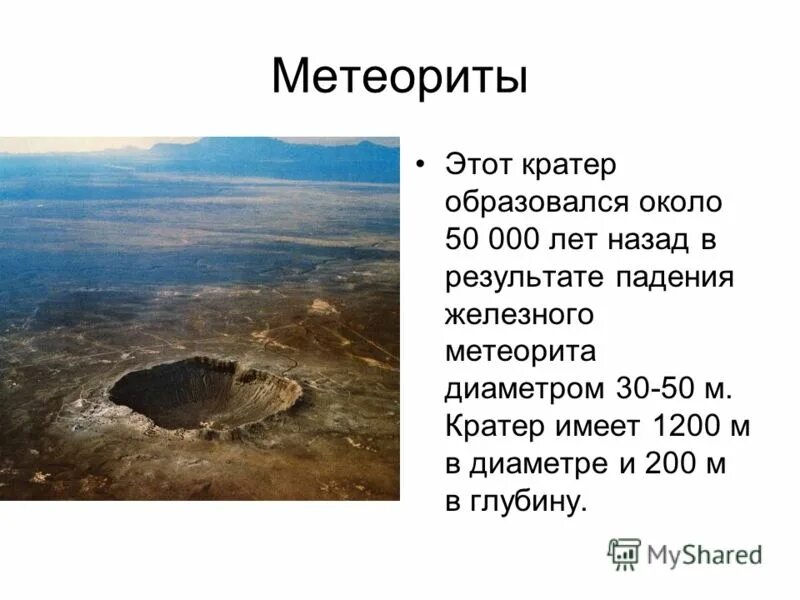 Метеориты

• Этот кратер образовался около 50 000 лет назад в результате падения железного метеорита диаметром 30-50 м. Кратер имеет 1200 м в диаметре и 200 м в глубину.

MyShared